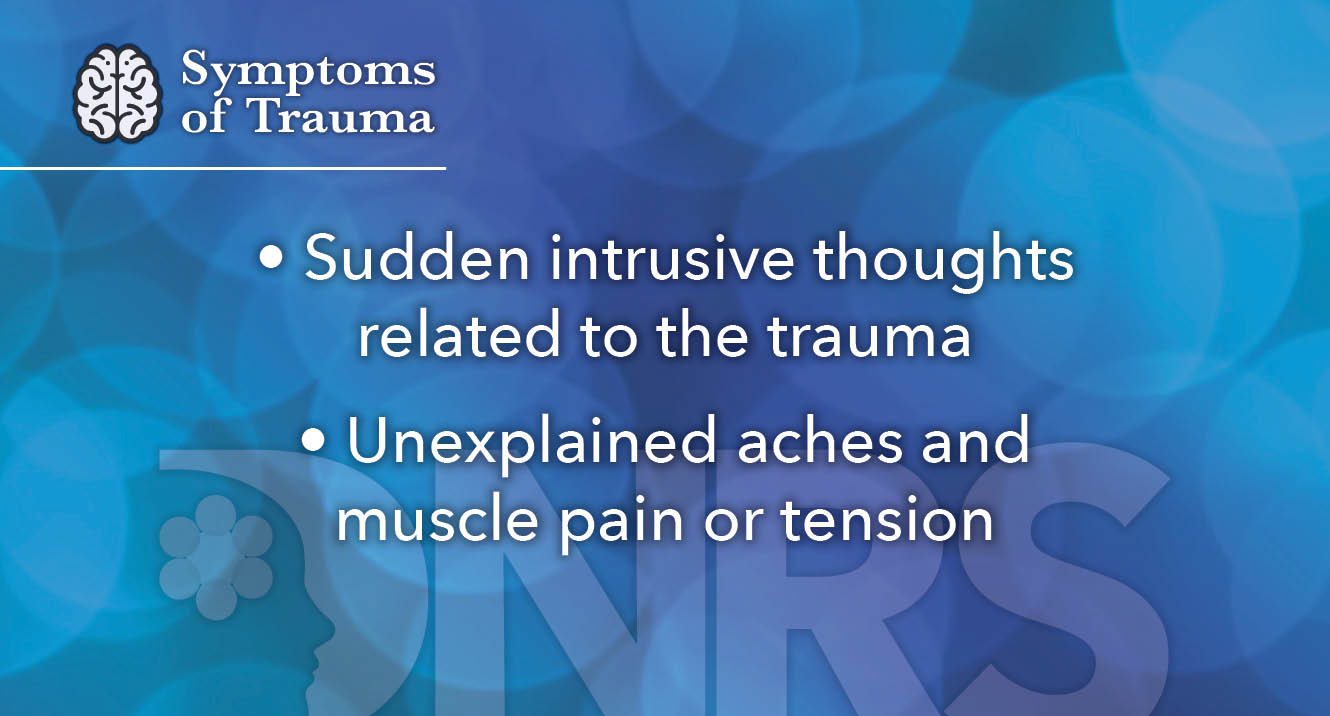 Symptoms of Trauma

• Sudden intrusive thoughts related to the trauma

• Unexplained aches and muscle pain or tension

DNRS